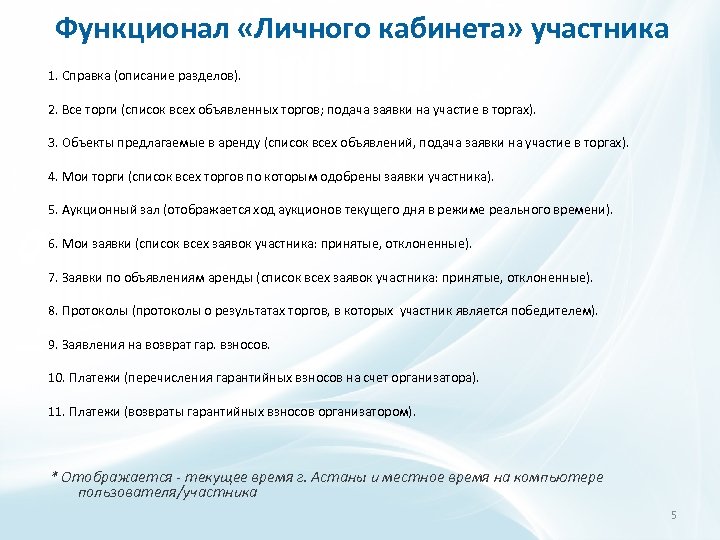 Функционал «Личного кабинета» участника

1. Справка (описание разделов).

2. Все торги (список всех объявленных торгов; подача заявки на участие в торгах).

3. Объекты предлагаемые в аренду (список всех объявлений, подача заявки на участие в торгах).

4. Мои торги (список всех торгов по которым одобрены заявки участника).

5. Аукционный зал (отображается ход аукционов текущего дня в режиме реального времени).

6. Мои заявки (список всех заявок участника: принятые, отклоненные).

7. Заявки по объявлениям аренды (список всех заявок участника: принятые, отклоненные).

8. Протоколы (протоколы о результатах торгов, в которых участник является победителем).

9. Заявления на возврат гар. взносов.

10. Платежи (перечисления гарантийных взносов на счет организатора).

11. Платежи (возвраты гарантийных взносов организатором).

* Отображается - текущее время г. Астаны и местное время на компьютере пользователя/участника

5